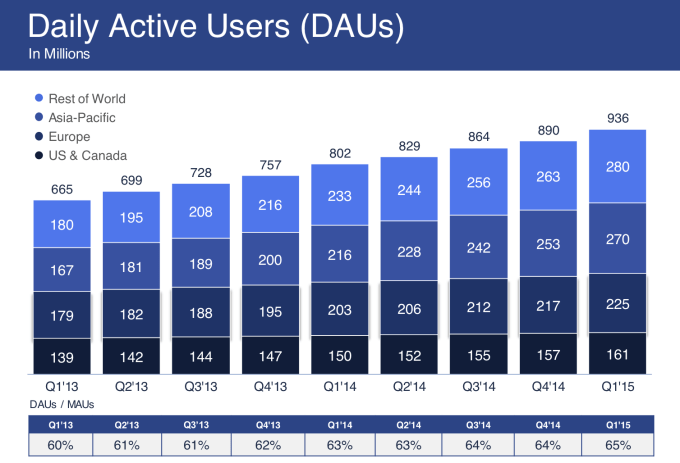 Daily Active Users (DAUs)
In Millions

Rest of World
Asia-Pacific
Europe
US & Canada

| | Q1'13 | Q2'13 | Q3'13 | Q4'13 | Q1'14 | Q2'14 | Q3'14 | Q4'14 | Q1'15 |
|---|---|---|---|---|---|---|---|---|---|
| Total | 665 | 699 | 728 | 757 | 802 | 829 | 864 | 890 | 936 |
| Rest of World | 180 | 195 | 208 | 216 | 233 | 244 | 256 | 263 | 280 |
| Asia-Pacific | 167 | 181 | 189 | 200 | 216 | 228 | 242 | 253 | 270 |
| Europe | 179 | 182 | 188 | 195 | 203 | 206 | 212 | 217 | 225 |
| US & Canada | 139 | 142 | 144 | 147 | 150 | 152 | 155 | 157 | 161 |

DAUs / MAUs

| Q1'13 | Q2'13 | Q3'13 | Q4'13 | Q1'14 | Q2'14 | Q3'14 | Q4'14 | Q1'15 |
|---|---|---|---|---|---|---|---|---|
| 60% | 61% | 61% | 62% | 63% | 63% | 64% | 64% | 65% |